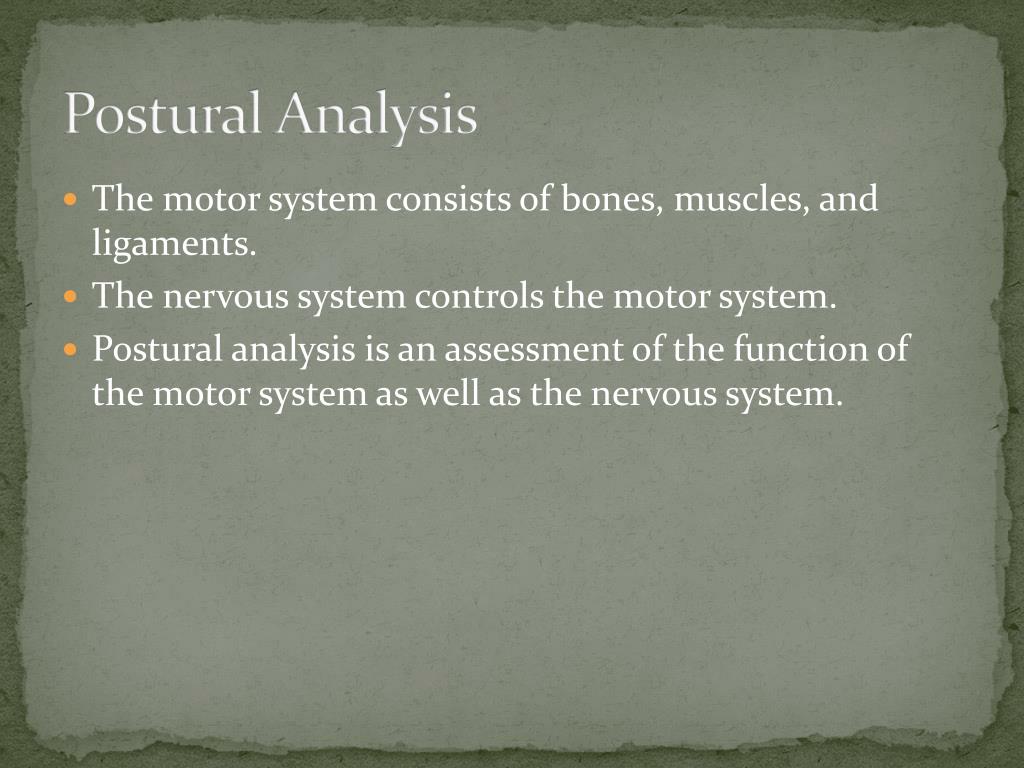 Postural Analysis

- The motor system consists of bones, muscles, and ligaments.
- The nervous system controls the motor system.
- Postural analysis is an assessment of the function of the motor system as well as the nervous system.